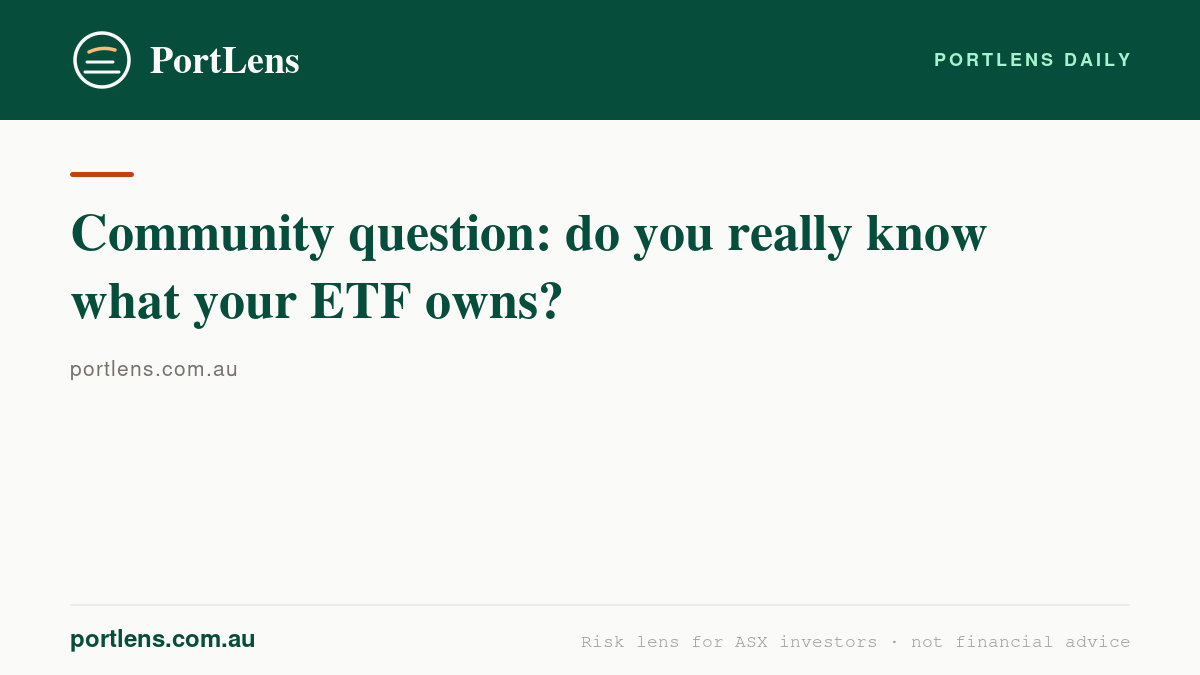 PortLens

PORTLENS DAILY

Community question: do you really know what your ETF owns?

portlens.com.au

portlens.com.au

Risk lens for ASX investors · not financial advice